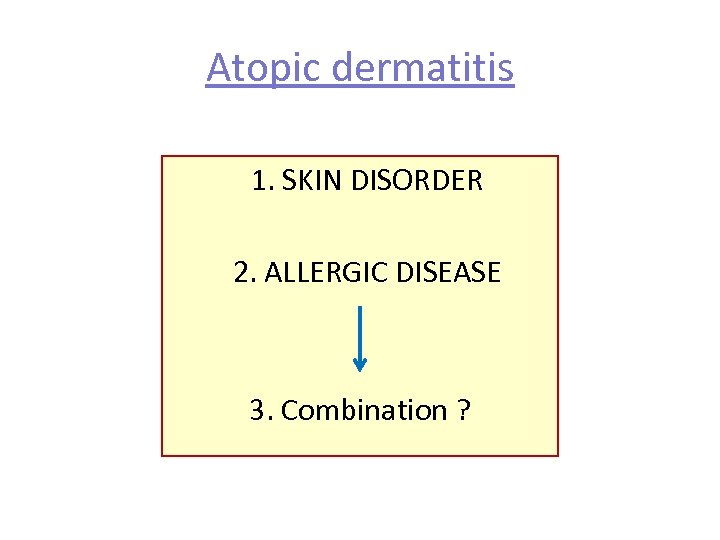 Atopic dermatitis

1. SKIN DISORDER

2. ALLERGIC DISEASE

3. Combination ?